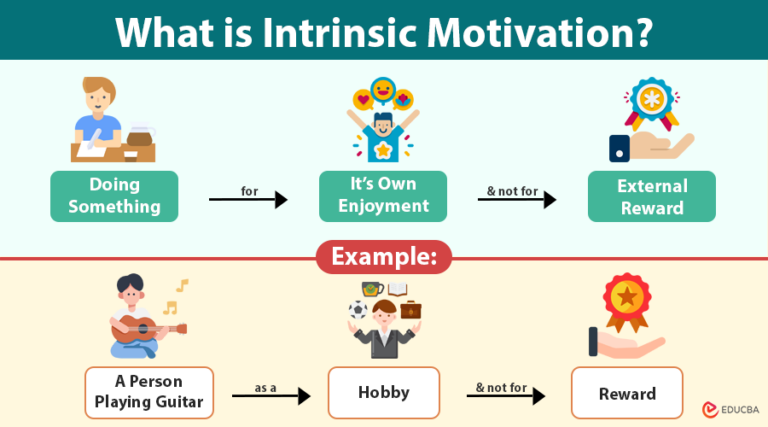 What is Intrinsic Motivation?

Doing Something

for

It's Own Enjoyment

& not for

External Reward

Example:

A Person Playing Guitar

as a

Hobby

& not for

Reward

EDUCBA